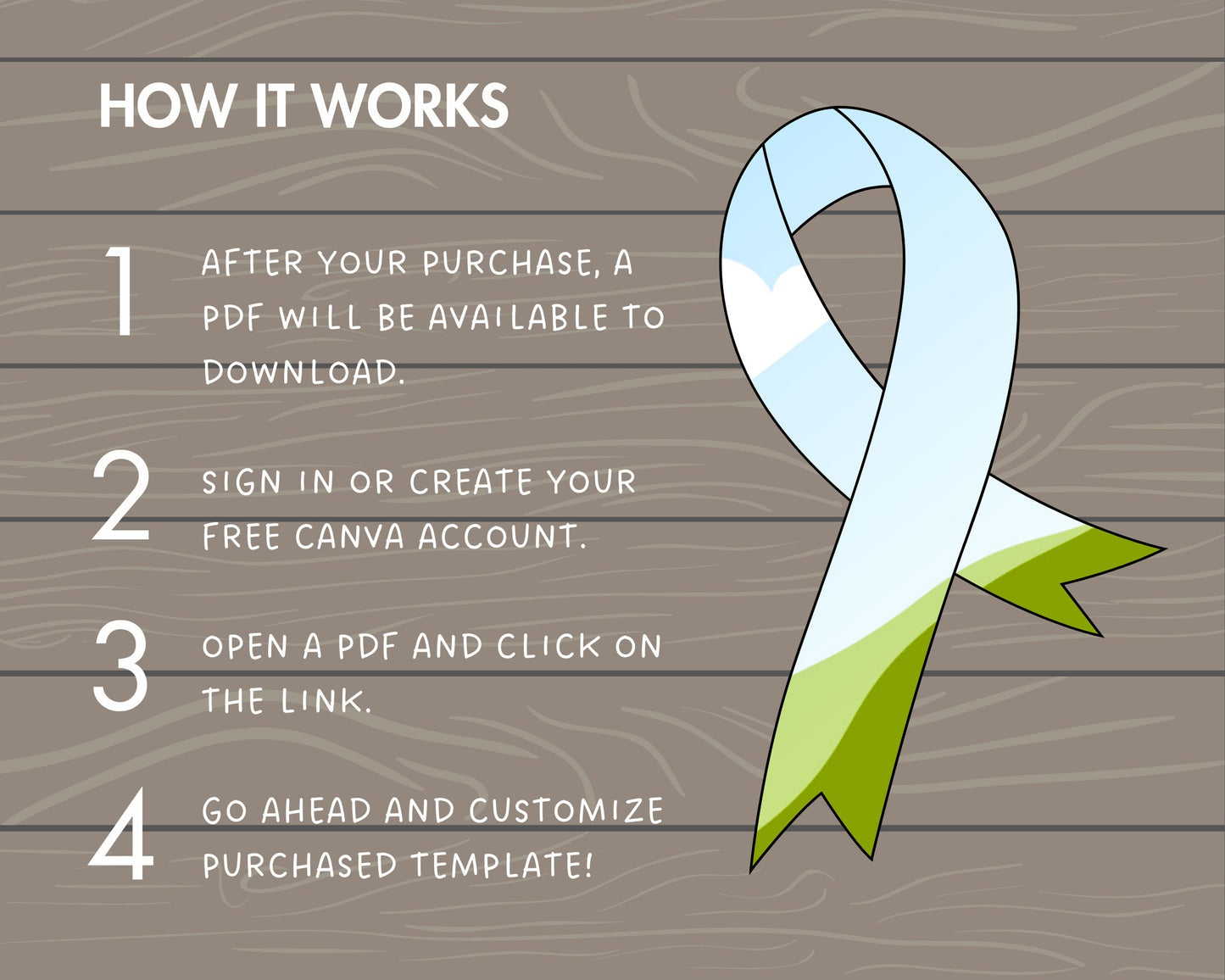 HOW IT WORKS

1 AFTER YOUR PURCHASE, A PDF WILL BE AVAILABLE TO DOWNLOAD.

2 SIGN IN OR CREATE YOUR FREE CANVA ACCOUNT.

3 OPEN A PDF AND CLICK ON THE LINK.

4 GO AHEAD AND CUSTOMIZE PURCHASED TEMPLATE!